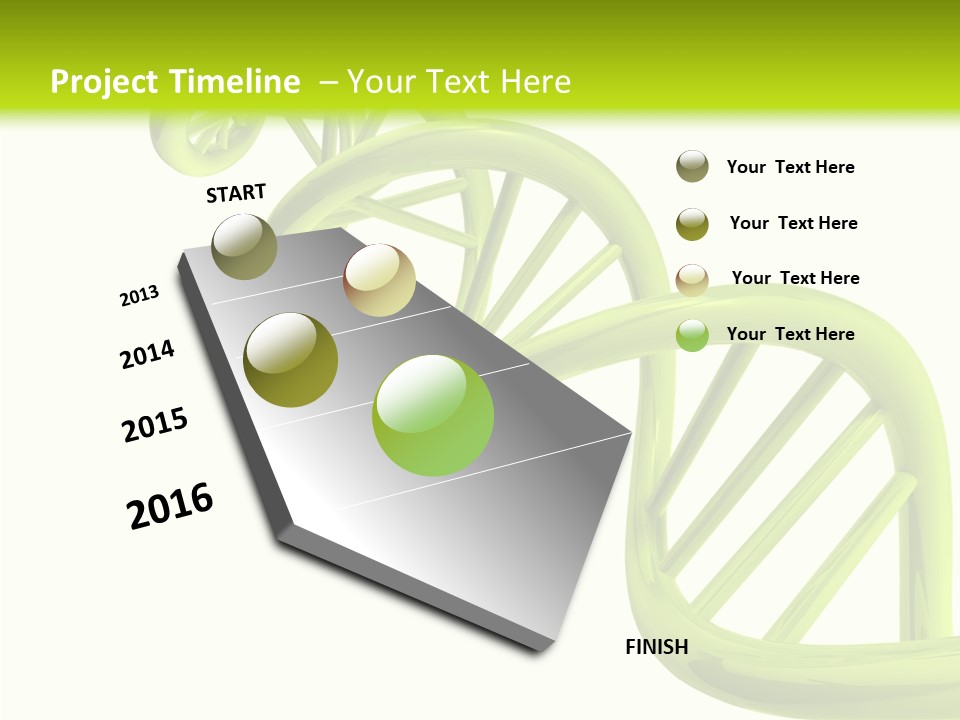 Project Timeline – Your Text Here

START

2013

2014

2015

2016

FINISH

Your Text Here

Your Text Here

Your Text Here

Your Text Here